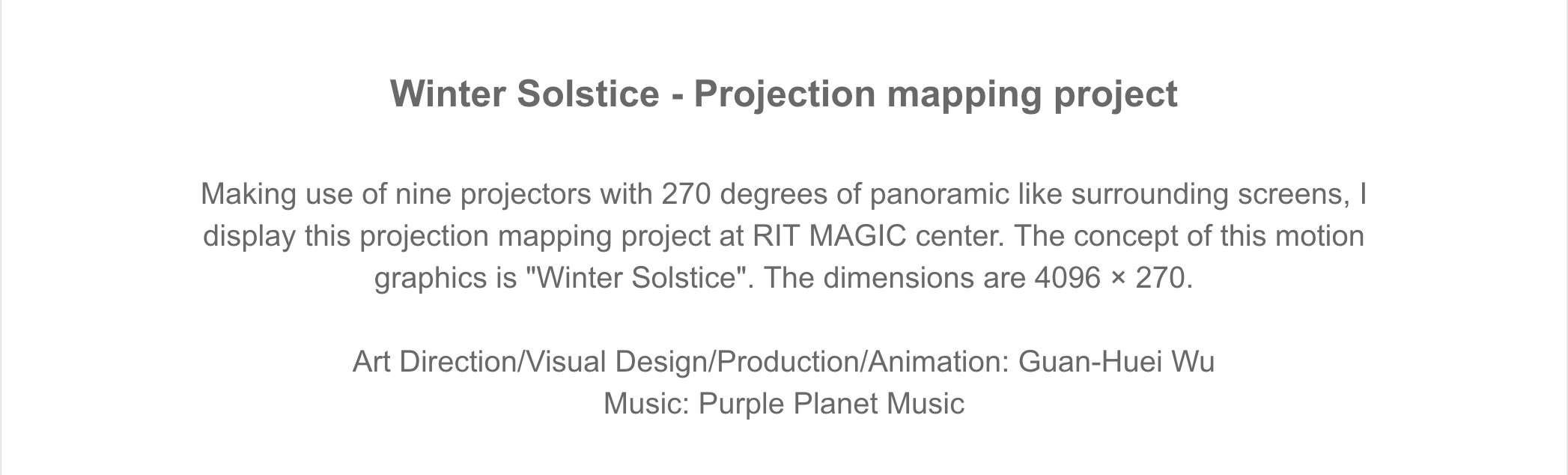 Winter Solstice - Projection mapping project

Making use of nine projectors with 270 degrees of panoramic like surrounding screens, I display this projection mapping project at RIT MAGIC center. The concept of this motion graphics is "Winter Solstice". The dimensions are 4096 × 270.

Art Direction/Visual Design/Production/Animation: Guan-Huei Wu
Music: Purple Planet Music